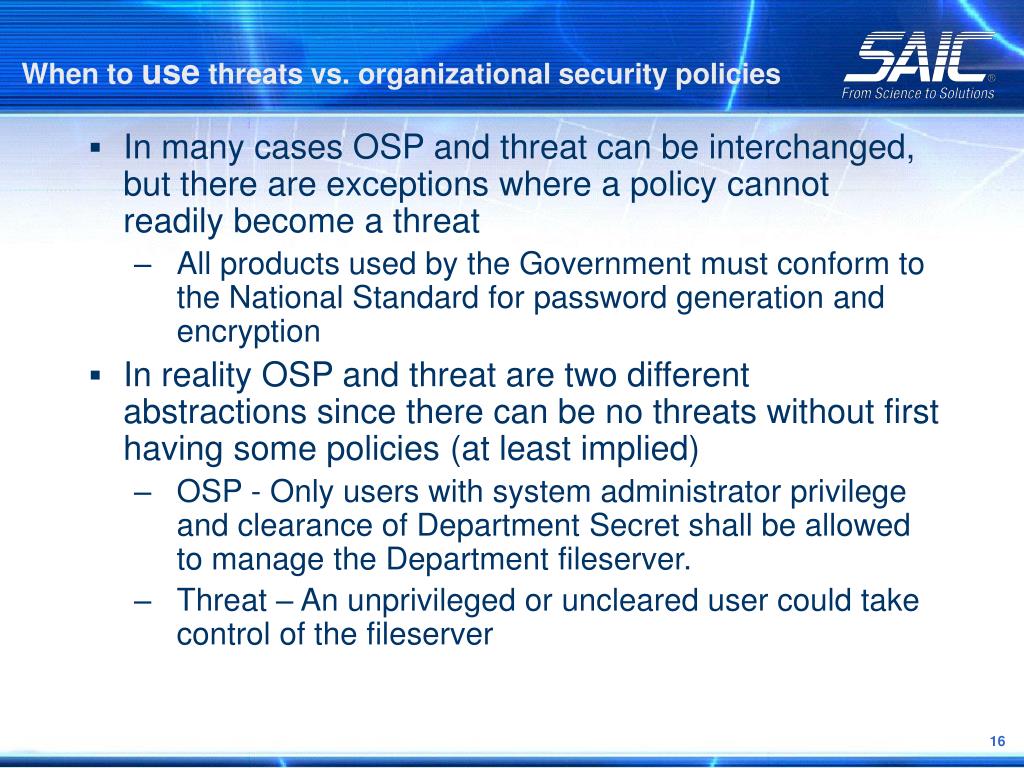 When to use threats vs. organizational security policies

SAIC®
From Science to Solutions

▪ In many cases OSP and threat can be interchanged, but there are exceptions where a policy cannot readily become a threat

– All products used by the Government must conform to the National Standard for password generation and encryption

▪ In reality OSP and threat are two different abstractions since there can be no threats without first having some policies (at least implied)

– OSP - Only users with system administrator privilege and clearance of Department Secret shall be allowed to manage the Department fileserver.

– Threat – An unprivileged or uncleared user could take control of the fileserver

16